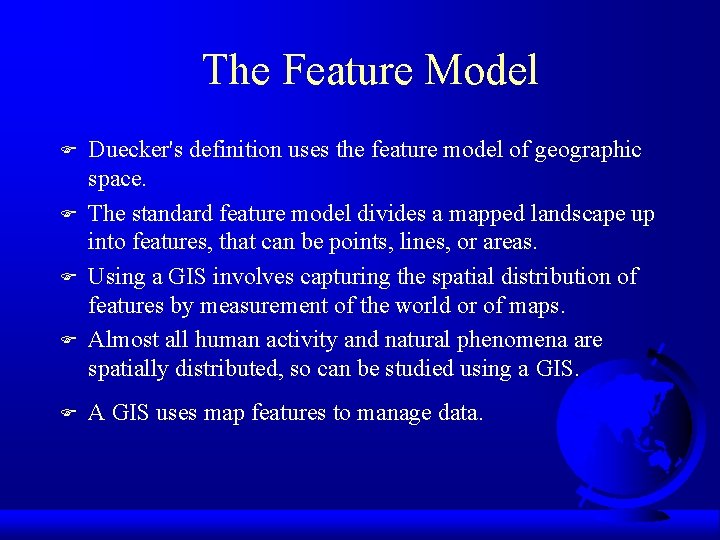 The Feature Model

☞ Duecker's definition uses the feature model of geographic space.

☞ The standard feature model divides a mapped landscape up into features, that can be points, lines, or areas.

☞ Using a GIS involves capturing the spatial distribution of features by measurement of the world or of maps.

☞ Almost all human activity and natural phenomena are spatially distributed, so can be studied using a GIS.

☞ A GIS uses map features to manage data.